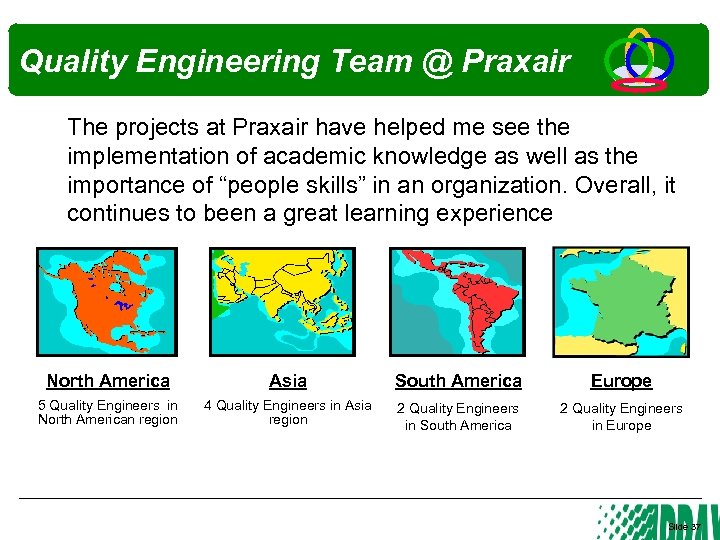 Quality Engineering Team @ Praxair

The projects at Praxair have helped me see the implementation of academic knowledge as well as the importance of “people skills” in an organization. Overall, it continues to been a great learning experience

North America
5 Quality Engineers in North American region

Asia
4 Quality Engineers in Asia region

South America
2 Quality Engineers in South America

Europe
2 Quality Engineers in Europe

Slide 37